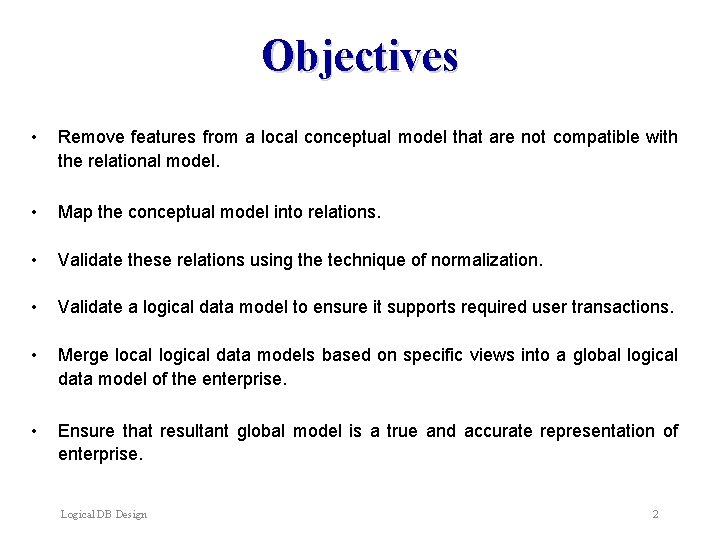 Objectives

• Remove features from a local conceptual model that are not compatible with the relational model.

• Map the conceptual model into relations.

• Validate these relations using the technique of normalization.

• Validate a logical data model to ensure it supports required user transactions.

• Merge local logical data models based on specific views into a global logical data model of the enterprise.

• Ensure that resultant global model is a true and accurate representation of enterprise.

Logical DB Design

2